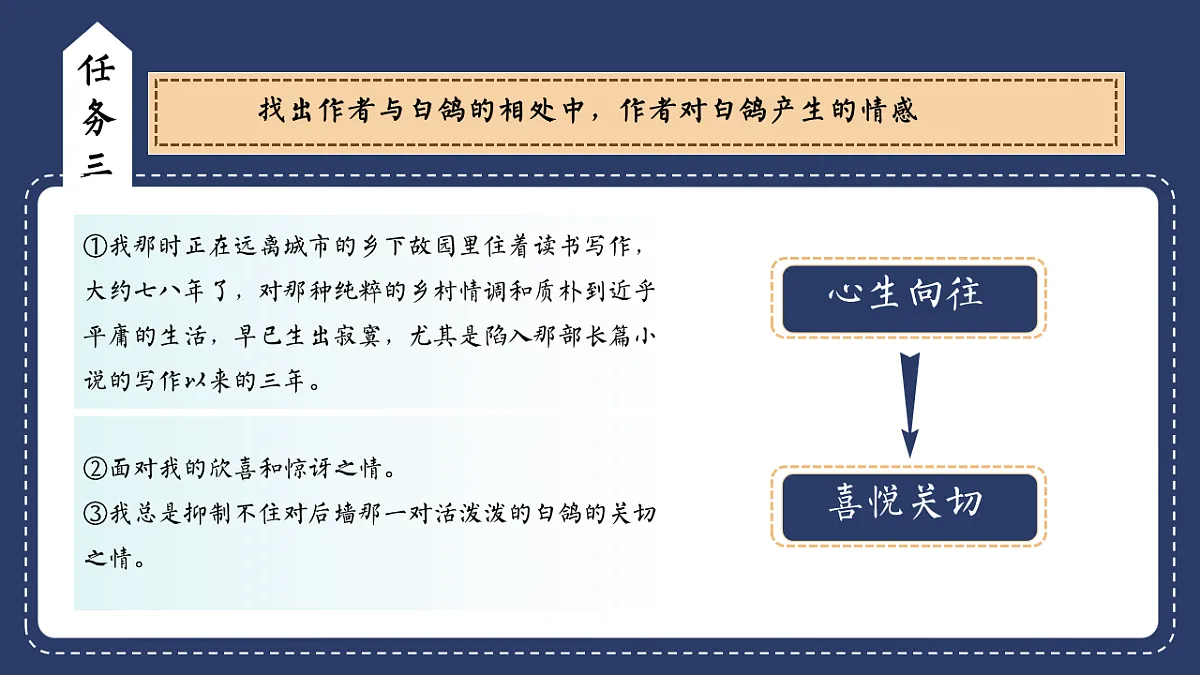 任务三

找出作者与白鸽的相处中，作者对白鸽产生的情感

①我那时正在远离城市的乡下故园里住着读书写作，大约七八年了，对那种纯粹的乡村情调和质朴到近乎平庸的生活，早已生出寂寞，尤其是陷入那部长篇小说的写作以来的三年。

②面对我的欣喜和惊讶之情。
③我总是抑制不住对后墙那一对活泼泼的白鸽的关切之情。

心生向往

喜悦关切